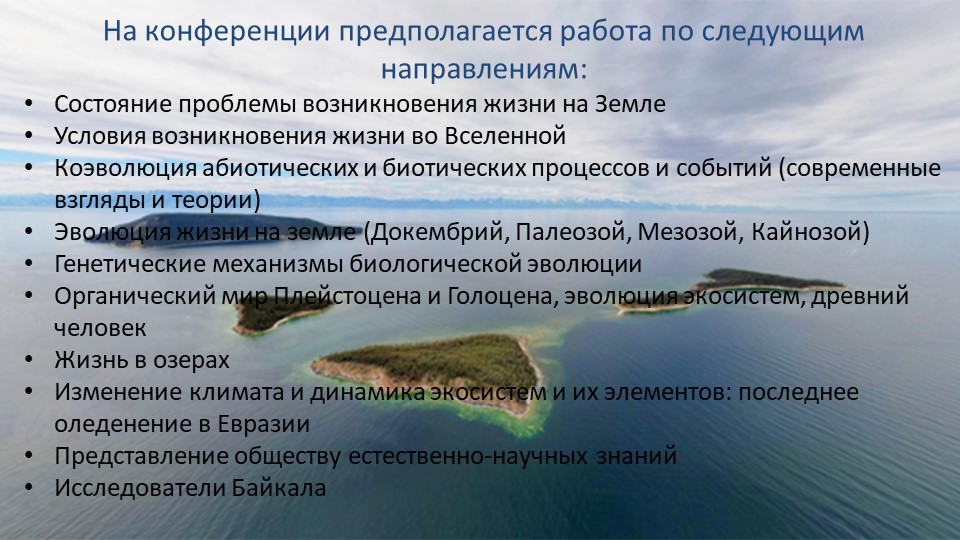 На конференции предполагается работа по следующим направлениям:

• Состояние проблемы возникновения жизни на Земле
• Условия возникновения жизни во Вселенной
• Коэволюция абиотических и биотических процессов и событий (современные взгляды и теории)
• Эволюция жизни на земле (Докембрий, Палеозой, Мезозой, Кайнозой)
• Генетические механизмы биологической эволюции
• Органический мир Плейстоцена и Голоцена, эволюция экосистем, древний человек
• Жизнь в озерах
• Изменение климата и динамика экосистем и их элементов: последнее оледенение в Евразии
• Представление обществу естественно-научных знаний
• Исследователи Байкала